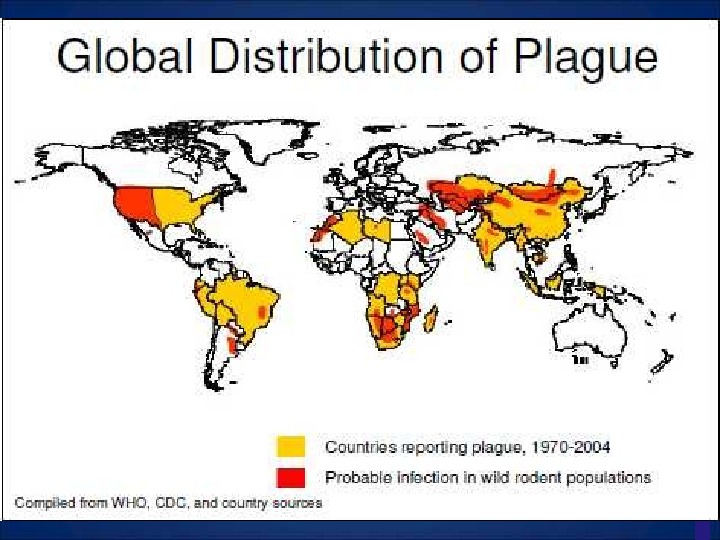 Global Distribution of Plague

Countries reporting plague, 1970-2004

Probable infection in wild rodent populations

Compiled from WHO, CDC, and country sources